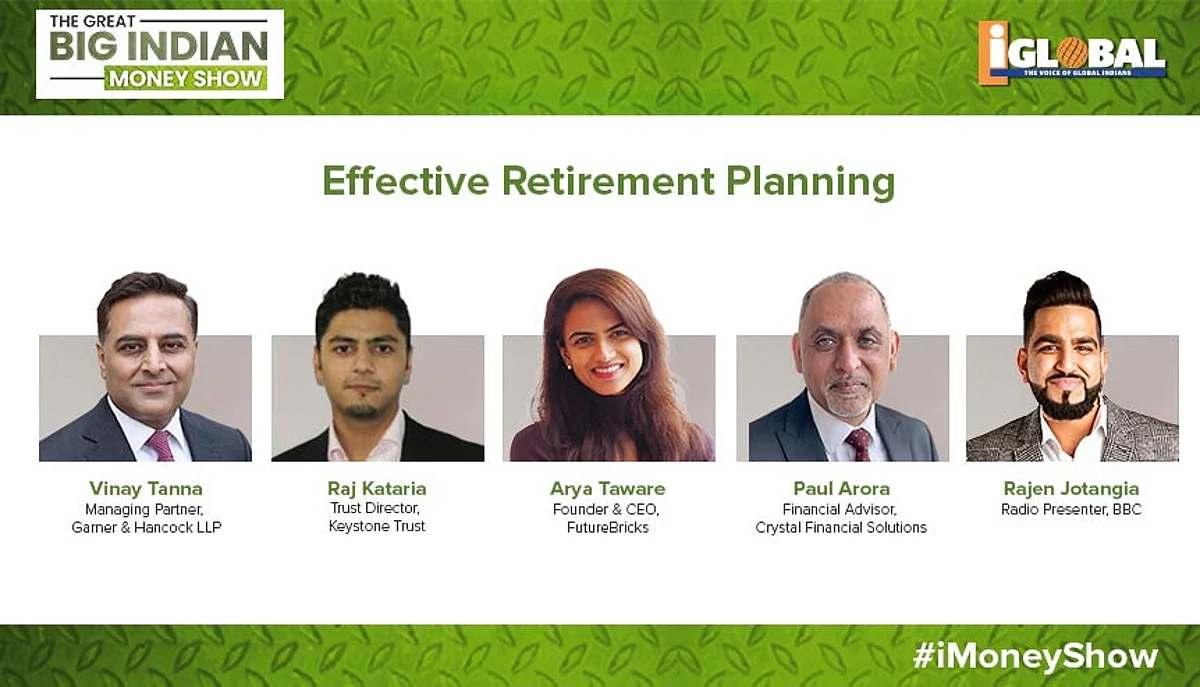 THE GREAT
BIG INDIAN
MONEY SHOW

iGLOBAL
THE VOICE OF GLOBAL INDIANS

Effective Retirement Planning

Vinay Tanna
Managing Partner,
Garner & Hancock LLP

Raj Kataria
Trust Director,
Keystone Trust

Arya Taware
Founder & CEO,
FutureBricks

Paul Arora
Financial Advisor,
Crystal Financial Solutions

Rajen Jotangia
Radio Presenter, BBC

#iMoneyShow